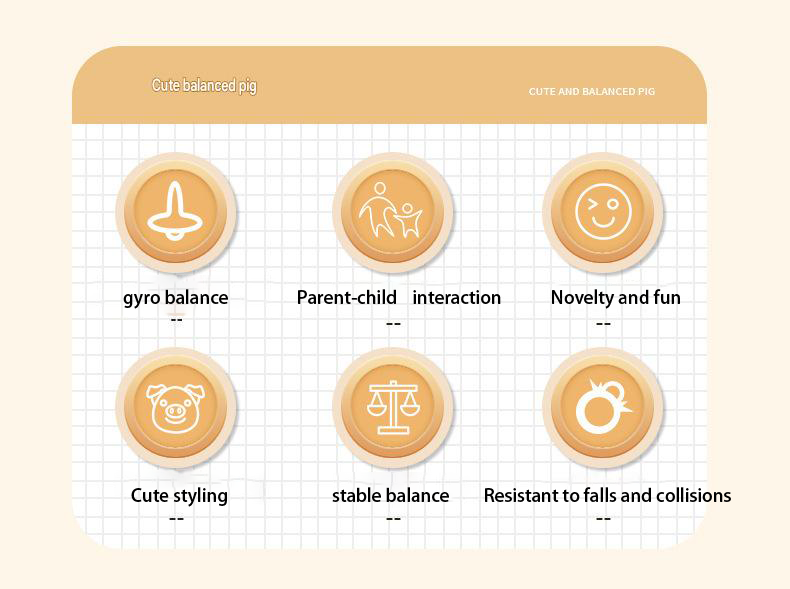 Cute balanced pig

CUTE AND BALANCED PIG

gyro balance
--

Parent-child interaction
--

Novelty and fun
--

Cute styling
--

stable balance
--

Resistant to falls and collisions
--